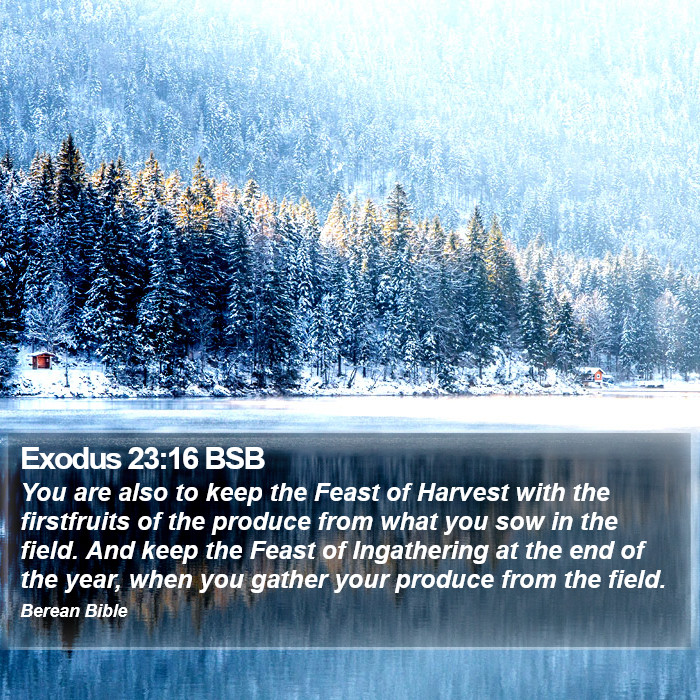 Exodus 23:16 BSB

You are also to keep the Feast of Harvest with the firstfruits of the produce from what you sow in the field. And keep the Feast of Ingathering at the end of the year, when you gather your produce from the field.

Berean Bible